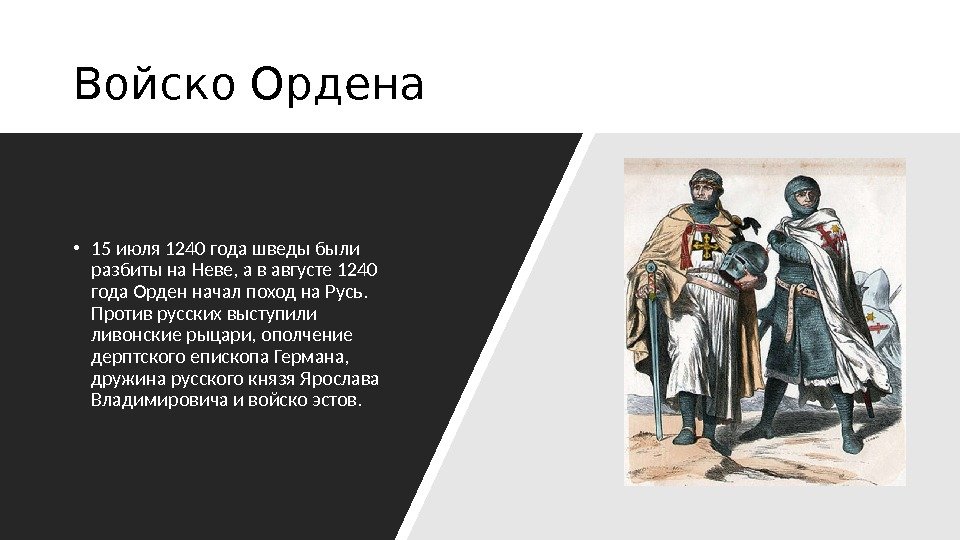 Войско Ордена

• 15 июля 1240 года шведы были разбиты на Неве, а в августе 1240 года Орден начал поход на Русь. Против русских выступили ливонские рыцари, ополчение дерптского епископа Германа, дружина русского князя Ярослава Владимировича и войско эстов.